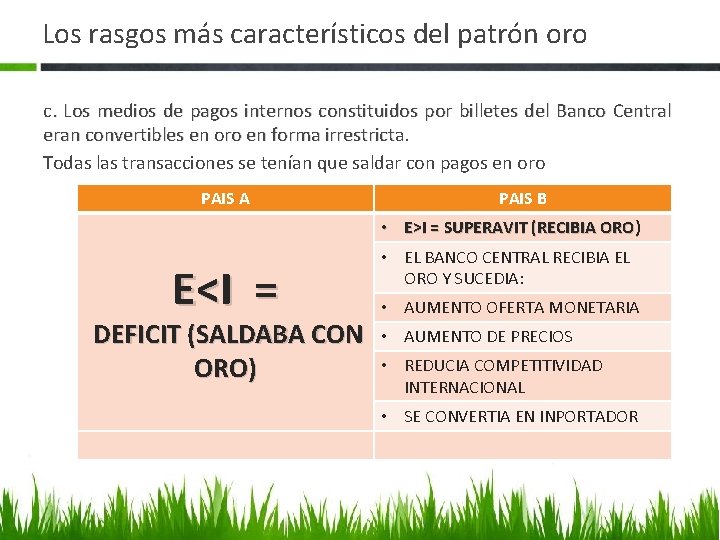 Los rasgos más característicos del patrón oro

c. Los medios de pagos internos constituidos por billetes del Banco Central eran convertibles en oro en forma irrestricta.

Todas las transacciones se tenían que saldar con pagos en oro

| PAIS A | PAIS B |
|---|---|
| E<I = DEFICIT (SALDABA CON ORO) | • E>I = SUPERAVIT (RECIBIA ORO) |
| | • EL BANCO CENTRAL RECIBIA EL ORO Y SUCEDIA: |
| | • AUMENTO OFERTA MONETARIA |
| | • AUMENTO DE PRECIOS |
| | • REDUCIA COMPETITIVIDAD INTERNACIONAL |
| | • SE CONVERTIA EN INPORTADOR |
| | |